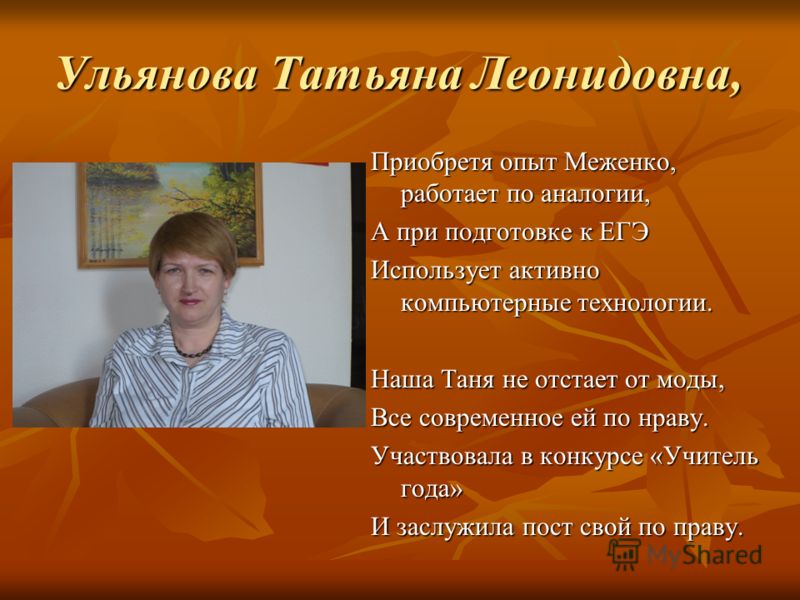 Ульянова Татьяна Леонидовна,

Приобретя опыт Меженко, работает по аналогии,

А при подготовке к ЕГЭ

Использует активно компьютерные технологии.

Наша Таня не отстает от моды,

Все современное ей по нраву.

Участвовала в конкурсе «Учитель года»

И заслужила пост свой по праву.

MyShared